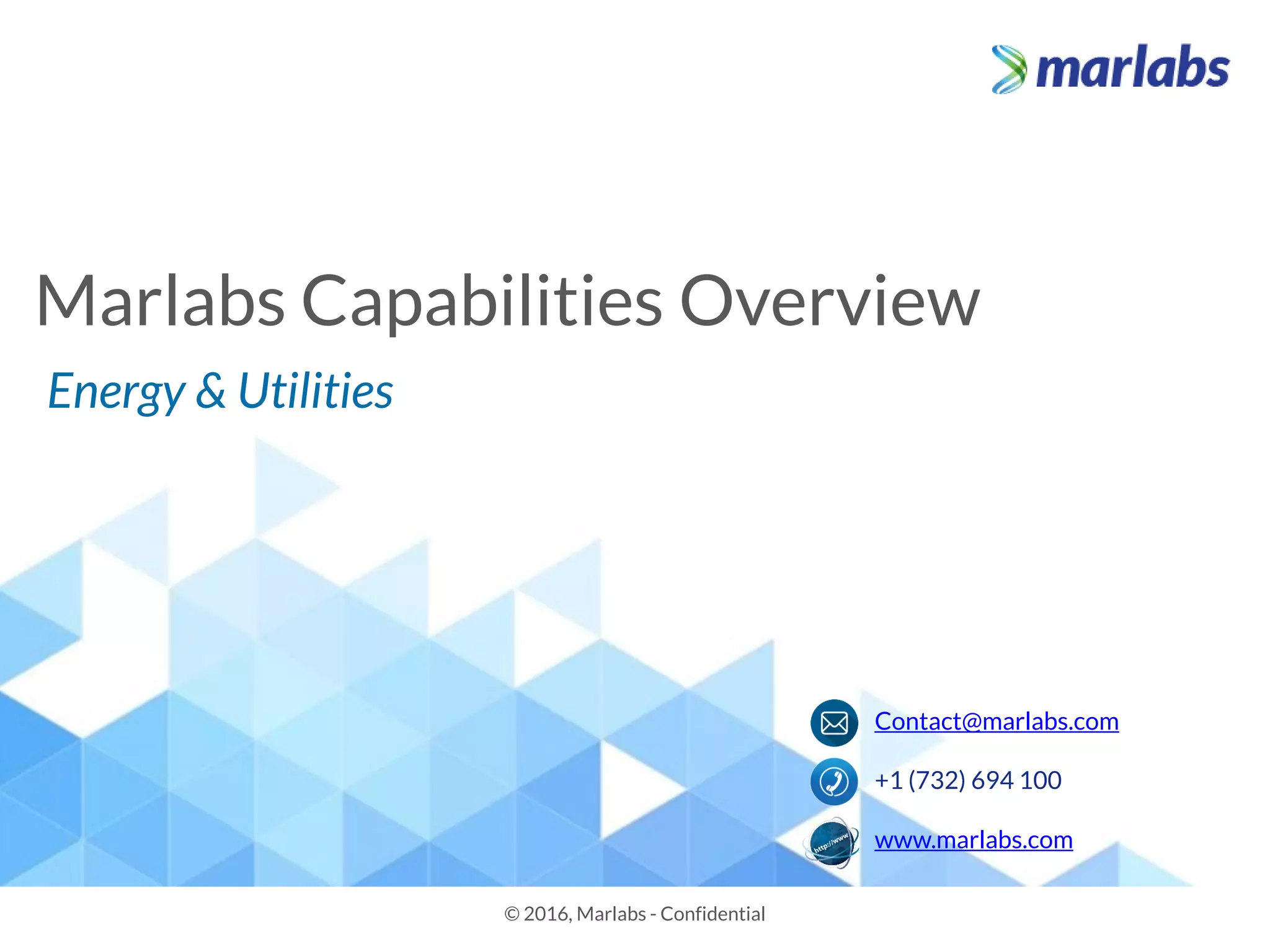 marlabs

Marlabs Capabilities Overview

Energy & Utilities

Contact@marlabs.com

+1 (732) 694 100

http://www

www.marlabs.com

© 2016, Marlabs - Confidential